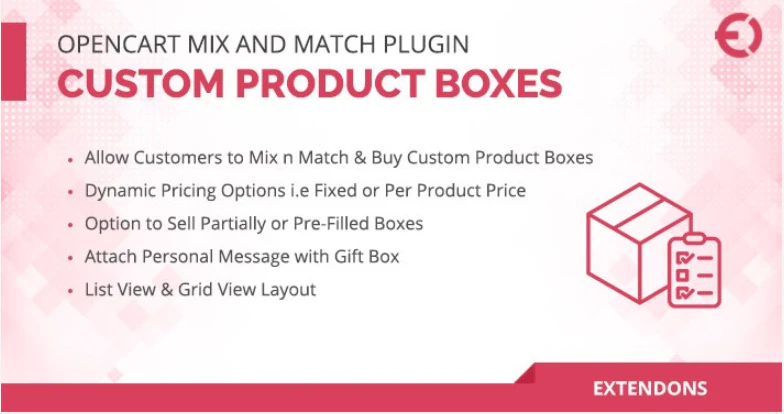 OPENCART MIX AND MATCH PLUGIN
CUSTOM PRODUCT BOXES

• Allow Customers to Mix n Match & Buy Custom Product Boxes
• Dynamic Pricing Options i.e Fixed or Per Product Price
• Option to Sell Partially or Pre-Filled Boxes
• Attach Personal Message with Gift Box
• List View & Grid View Layout

EXTENDONS